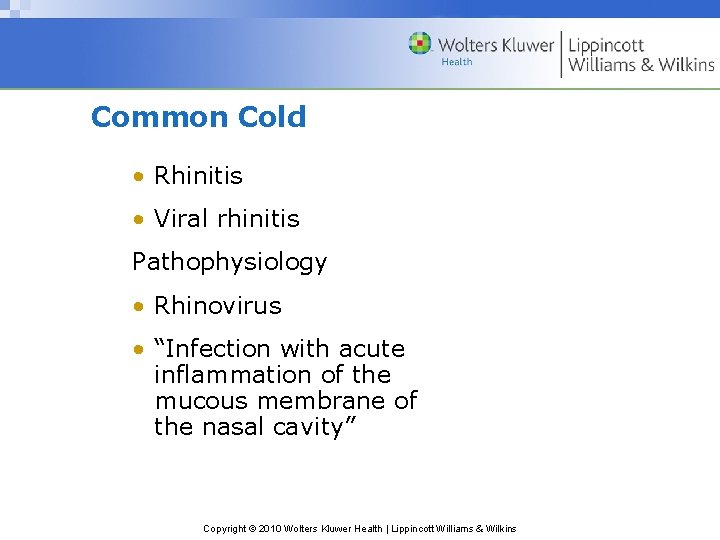 Wolters Kluwer Health | Lippincott Williams & Wilkins

Common Cold

• Rhinitis
• Viral rhinitis

Pathophysiology

• Rhinovirus
• “Infection with acute inflammation of the mucous membrane of the nasal cavity”

Copyright © 2010 Wolters Kluwer Health | Lippincott Williams & Wilkins